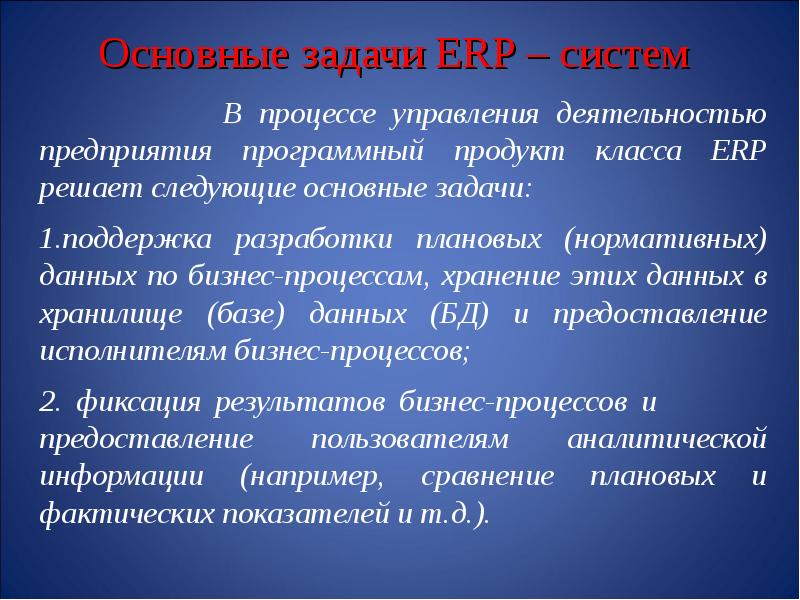 Основные задачи ERP – систем

В процессе управления деятельностью предприятия программный продукт класса ERP решает следующие основные задачи:

1.поддержка разработки плановых (нормативных) данных по бизнес-процессам, хранение этих данных в хранилище (базе) данных (БД) и предоставление исполнителям бизнес-процессов;

2. фиксация результатов бизнес-процессов и предоставление пользователям аналитической информации (например, сравнение плановых и фактических показателей и т.д.).